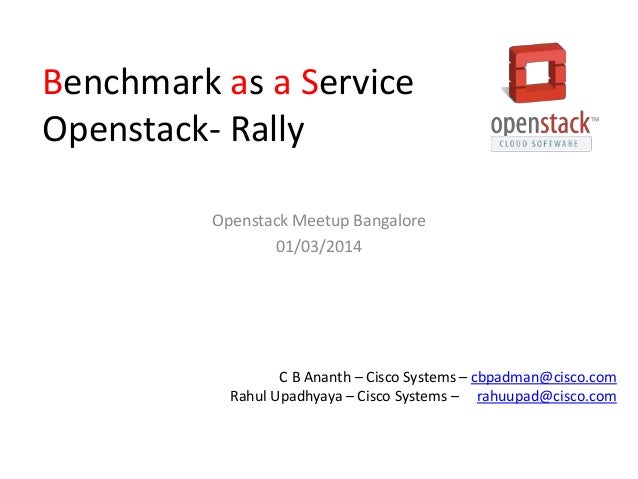 Benchmark as a Service
Openstack- Rally

openstack™
CLOUD SOFTWARE

Openstack Meetup Bangalore
01/03/2014

C B Ananth – Cisco Systems – cbpadman@cisco.com
Rahul Upadhyaya – Cisco Systems – rahuupad@cisco.com